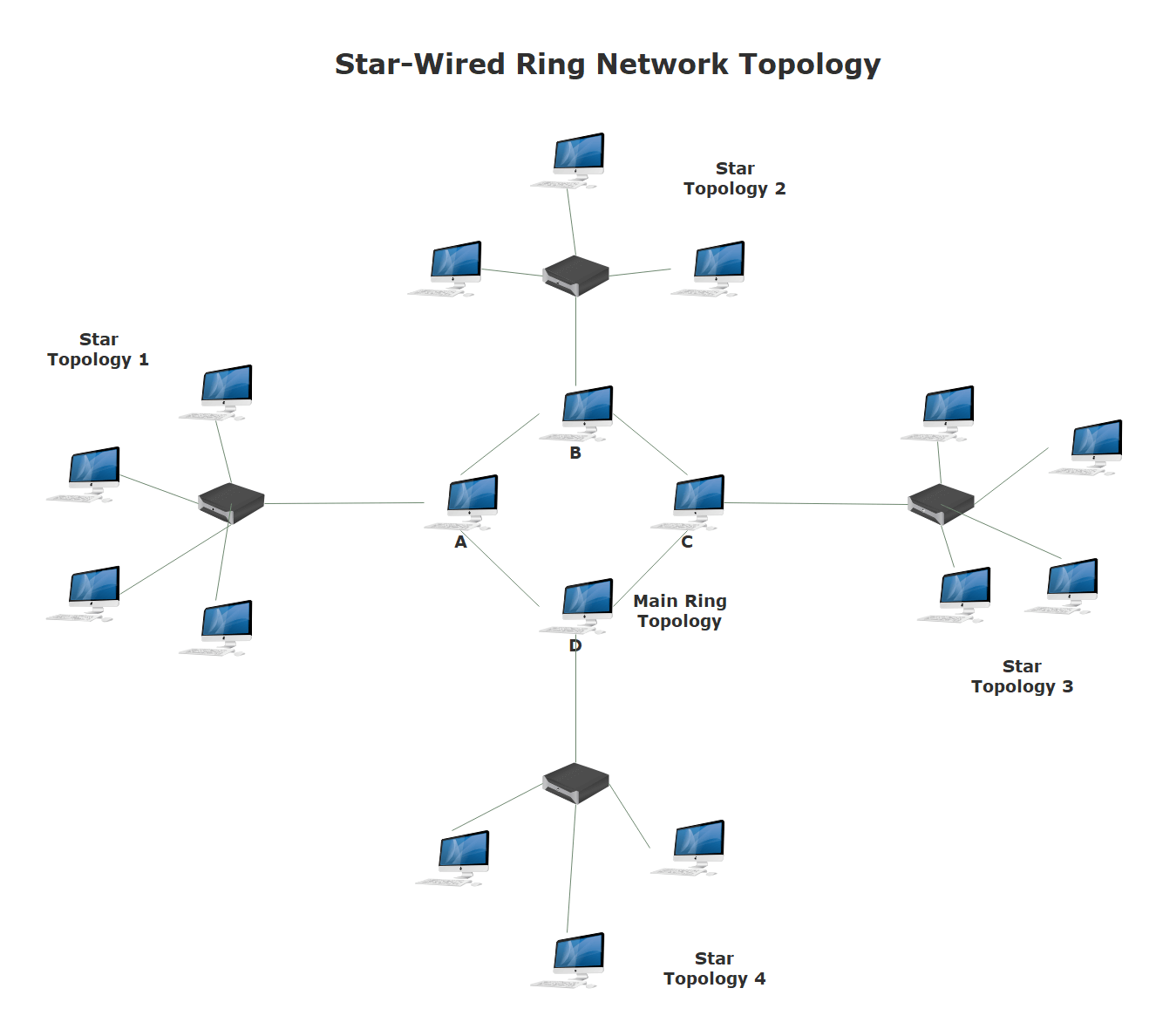 Star-Wired Ring Network Topology

Star
Topology 2

Star
Topology 1

B

A

C

Main Ring
Topology

D

Star
Topology 3

Star
Topology 4